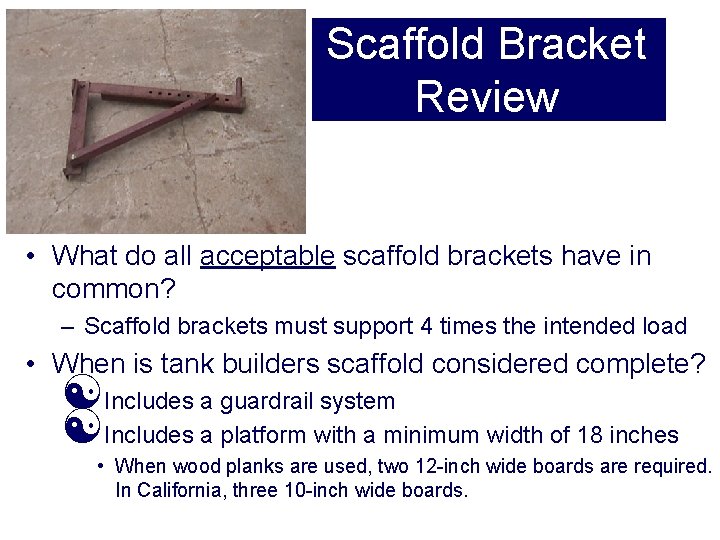 Scaffold Bracket Review

• What do all acceptable scaffold brackets have in common?

– Scaffold brackets must support 4 times the intended load

• When is tank builders scaffold considered complete?

Includes a guardrail system

Includes a platform with a minimum width of 18 inches

• When wood planks are used, two 12-inch wide boards are required. In California, three 10-inch wide boards.